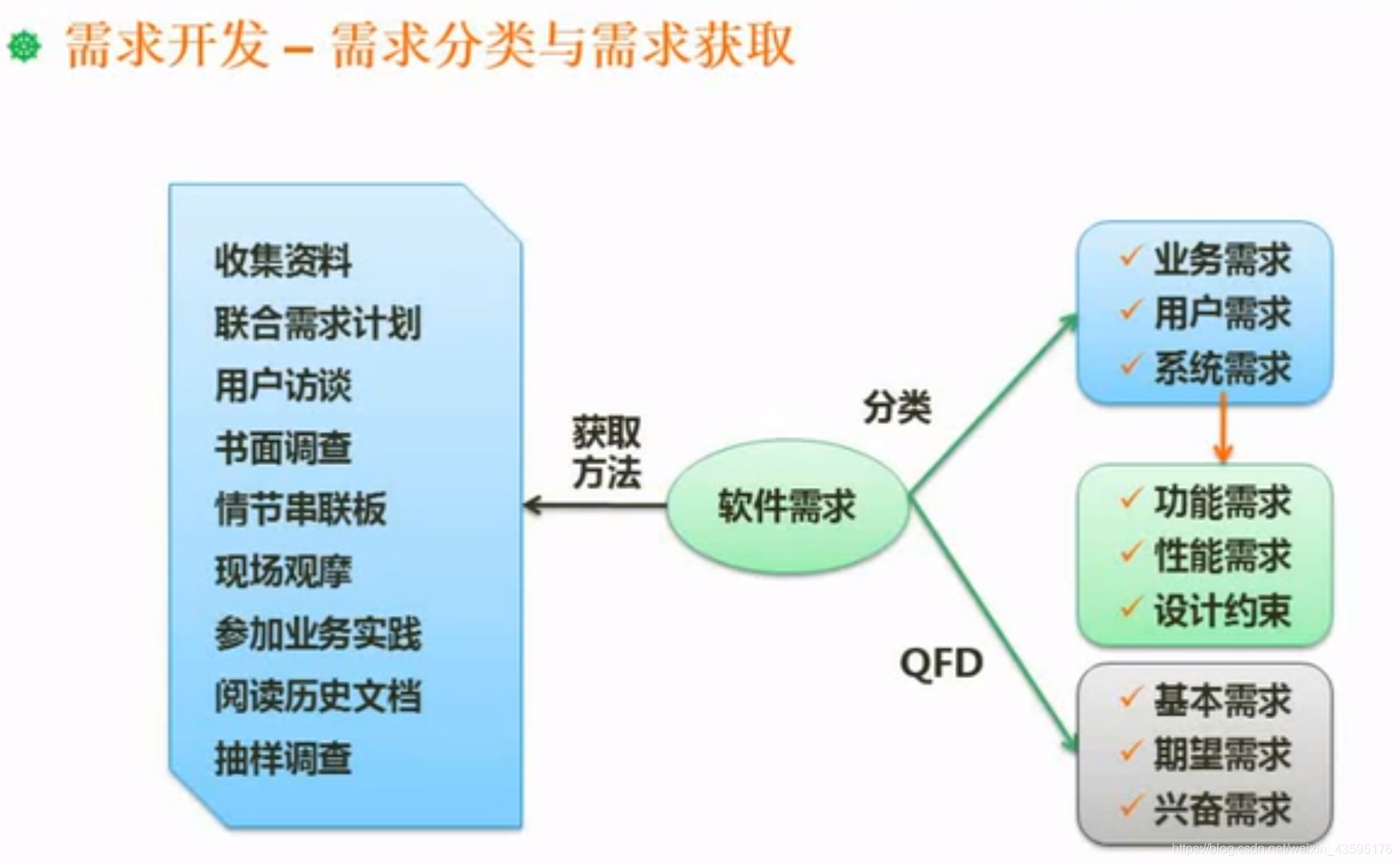 需求开发 – 需求分类与需求获取

收集资料
联合需求计划
用户访谈
书面调查
情节串联板
现场观摩
参加业务实践
阅读历史文档
抽样调查

获取方法

软件需求

分类

QFD

✓ 业务需求
✓ 用户需求
✓ 系统需求

✓ 功能需求
✓ 性能需求
✓ 设计约束

✓ 基本需求
✓ 期望需求
✓ 兴奋需求

https://blog.csdn.net/weixin_43595176